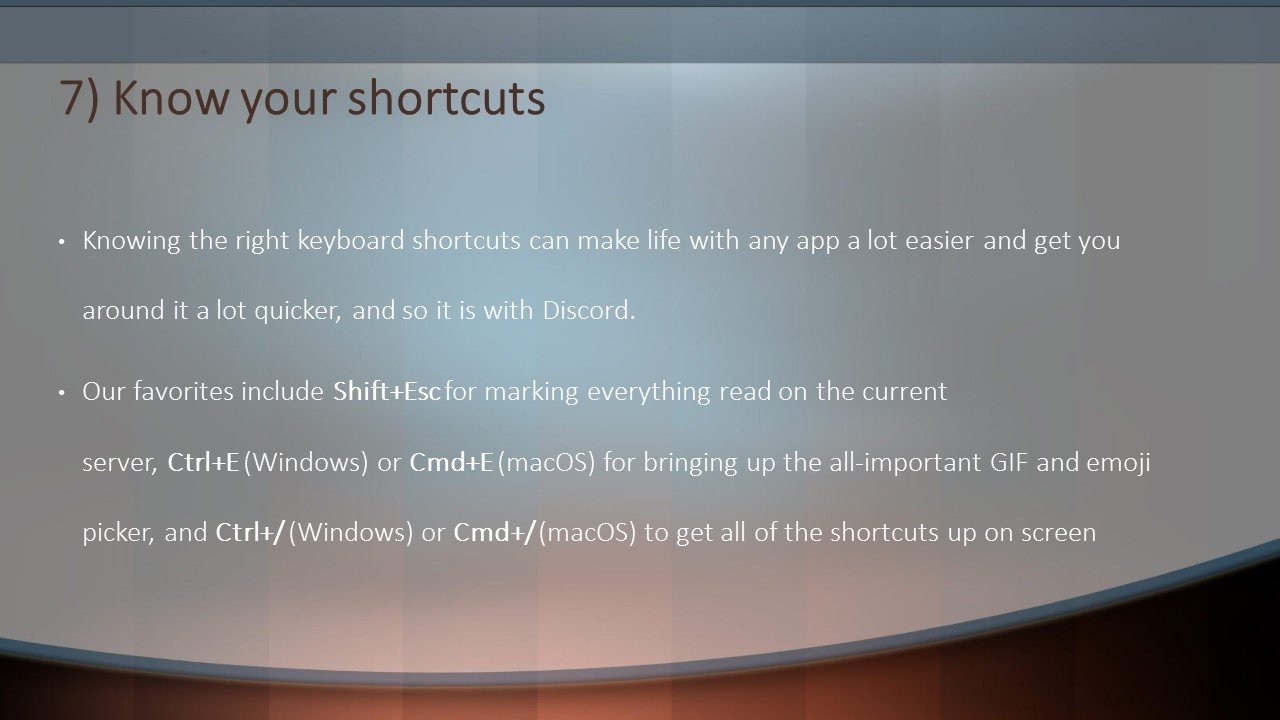 7) Know your shortcuts

• Knowing the right keyboard shortcuts can make life with any app a lot easier and get you around it a lot quicker, and so it is with Discord.

• Our favorites include Shift+Esc for marking everything read on the current server, Ctrl+E (Windows) or Cmd+E (macOS) for bringing up the all-important GIF and emoji picker, and Ctrl+/ (Windows) or Cmd+/ (macOS) to get all of the shortcuts up on screen